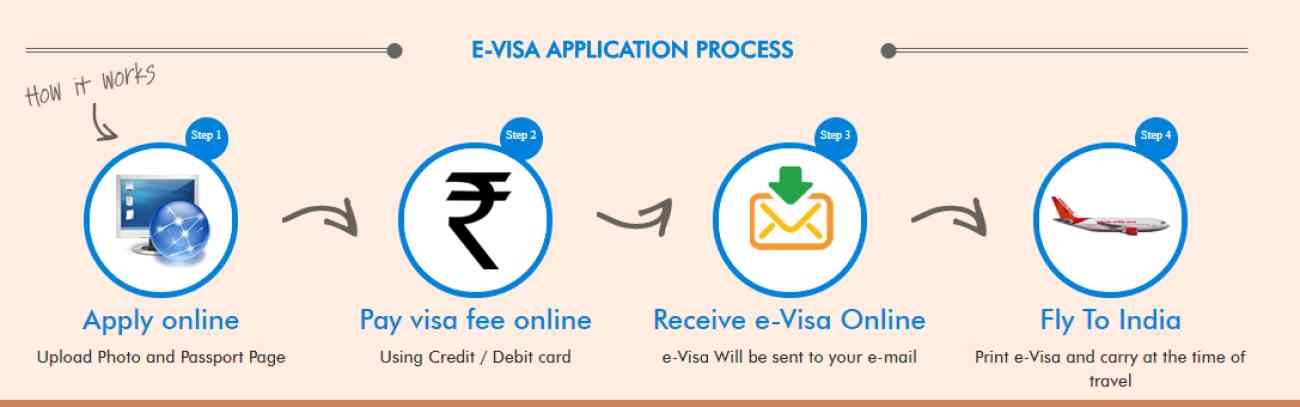 E-VISA APPLICATION PROCESS

How it works

Step 1

Apply online

Upload Photo and Passport Page

Step 2

₹

Pay visa fee online

Using Credit / Debit card

Step 3

Receive e-Visa Online

e-Visa Will be sent to your e-mail

Step 4

Fly To India

Print e-Visa and carry at the time of travel